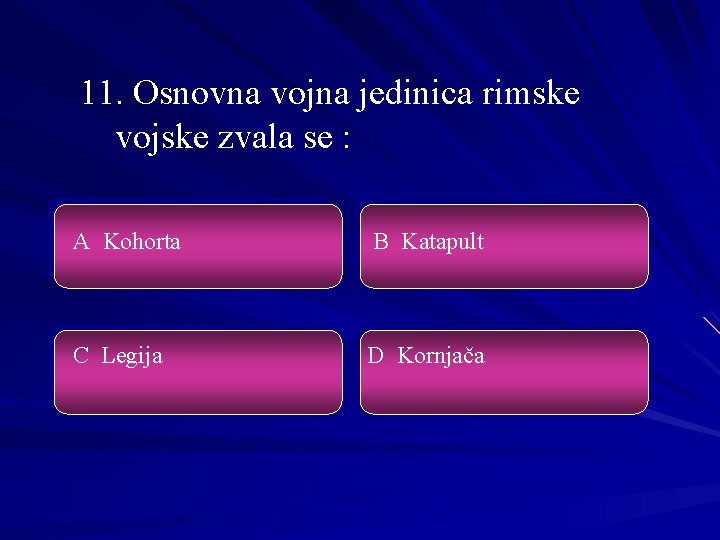 11. Osnovna vojna jedinica rimske vojske zvala se :

A Kohorta

B Katapult

C Legija

D Kornjača